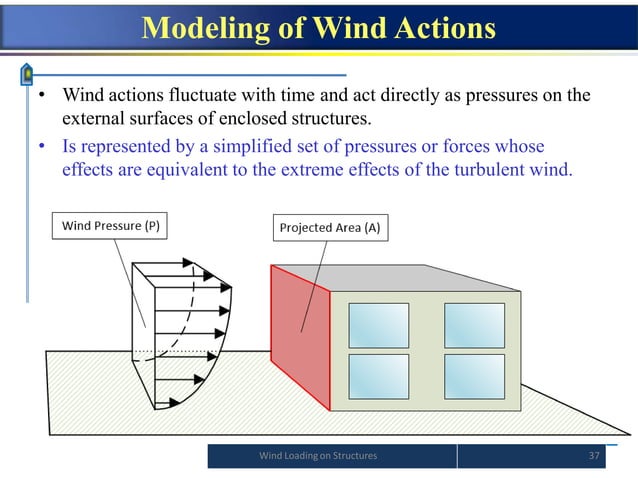 Modeling of Wind Actions

• Wind actions fluctuate with time and act directly as pressures on the external surfaces of enclosed structures.
• Is represented by a simplified set of pressures or forces whose effects are equivalent to the extreme effects of the turbulent wind.

Wind Pressure (P)

Projected Area (A)

Wind Loading on Structures

37